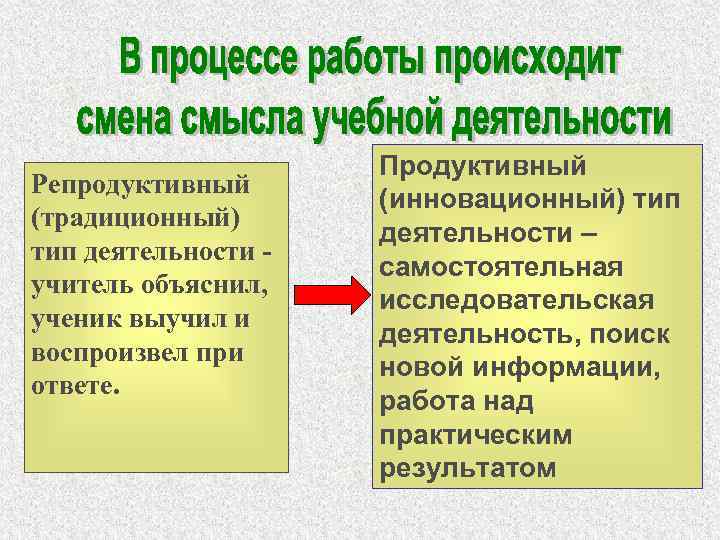 В процессе работы происходит смена смысла учебной деятельности

Репродуктивный (традиционный) тип деятельности - учитель объяснил, ученик выучил и воспроизвел при ответе.

Продуктивный (инновационный) тип деятельности – самостоятельная исследовательская деятельность, поиск новой информации, работа над практическим результатом